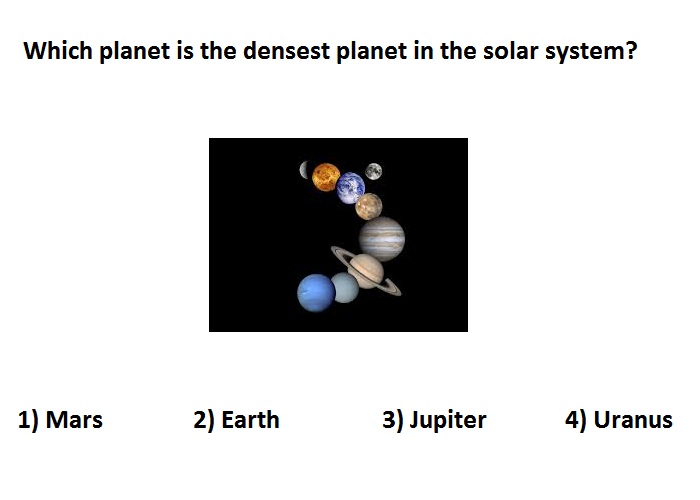 Which planet is the densest planet in the solar system?

1) Mars
2) Earth
3) Jupiter
4) Uranus